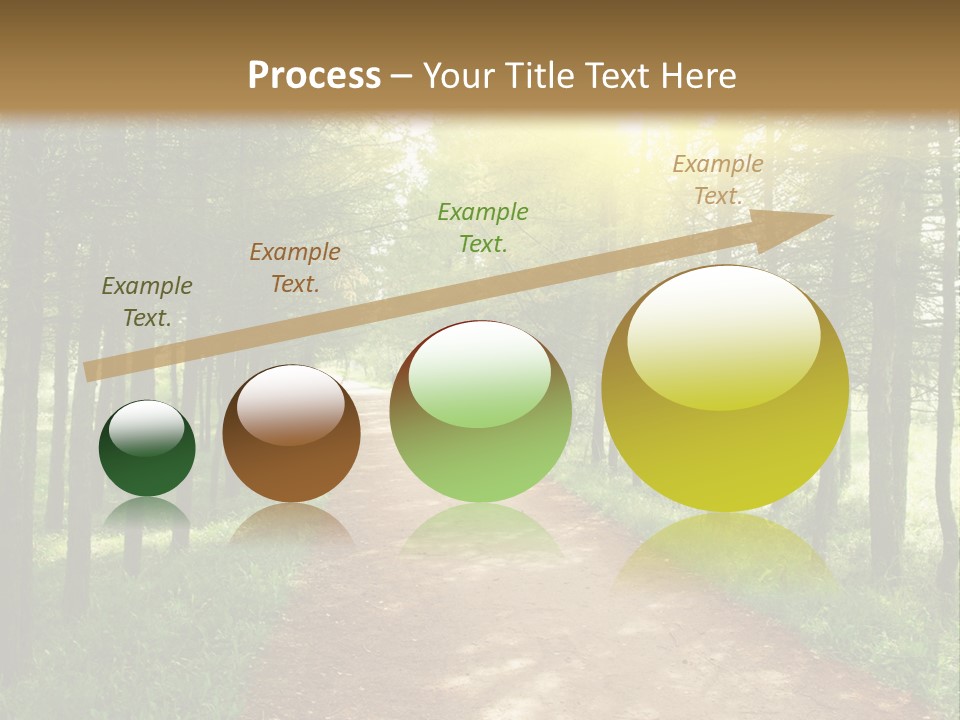 Process – Your Title Text Here

Example Text.

Example Text.

Example Text.

Example Text.